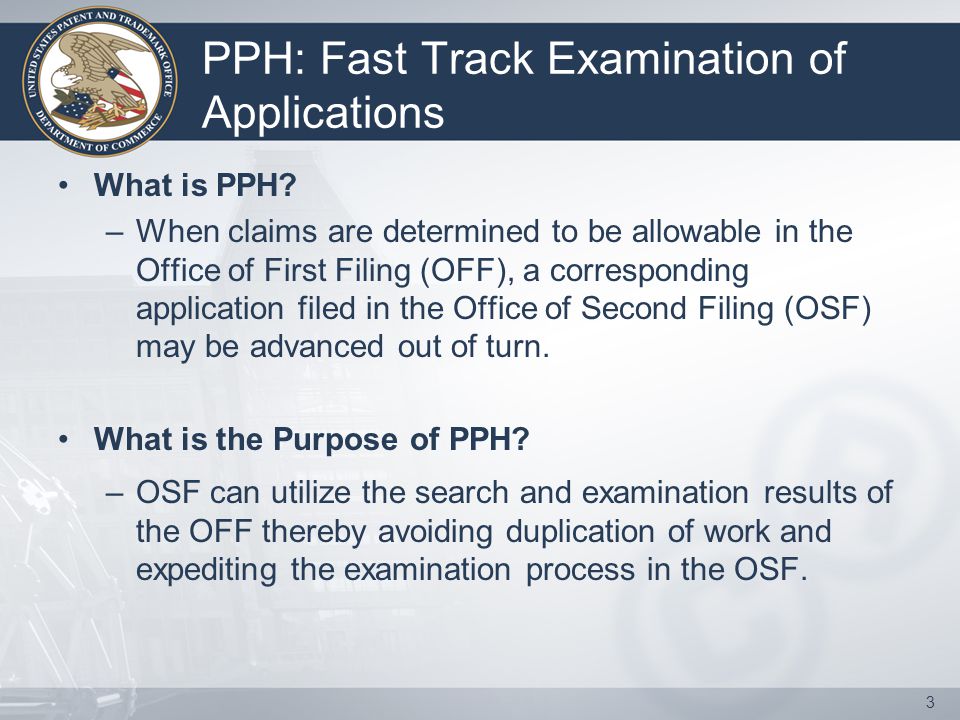 UNITED STATES PATENT AND TRADEMARK OFFICE
DEPARTMENT OF COMMERCE

PPH: Fast Track Examination of Applications

• What is PPH?
– When claims are determined to be allowable in the Office of First Filing (OFF), a corresponding application filed in the Office of Second Filing (OSF) may be advanced out of turn.

• What is the Purpose of PPH?
– OSF can utilize the search and examination results of the OFF thereby avoiding duplication of work and expediting the examination process in the OSF.

3